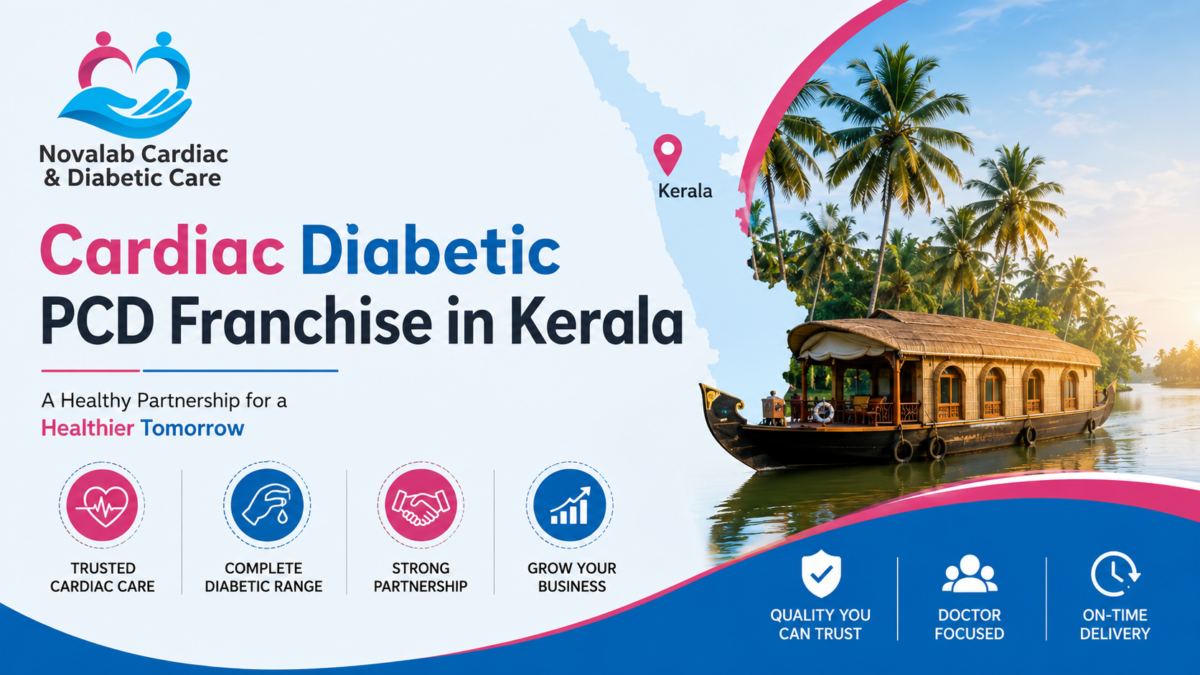 Novalab Cardiac & Diabetic Care

Kerala

Cardiac Diabetic PCD Franchise in Kerala

A Healthy Partnership for a Healthier Tomorrow

TRUSTED CARDIAC CARE

COMPLETE DIABETIC RANGE

STRONG PARTNERSHIP

GROW YOUR BUSINESS

QUALITY YOU CAN TRUST

DOCTOR FOCUSED

ON-TIME DELIVERY